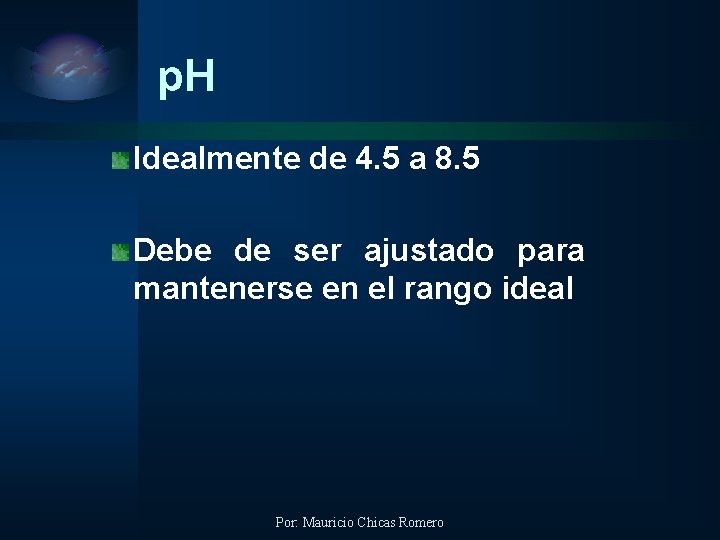 pH

Idealmente de 4.5 a 8.5

Debe de ser ajustado para mantenerse en el rango ideal

Por: Mauricio Chicas Romero